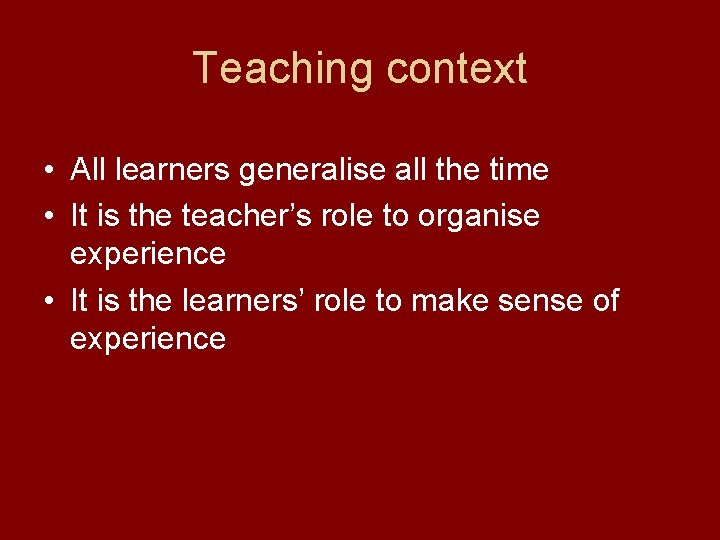 Teaching context

• All learners generalise all the time
• It is the teacher’s role to organise experience
• It is the learners’ role to make sense of experience